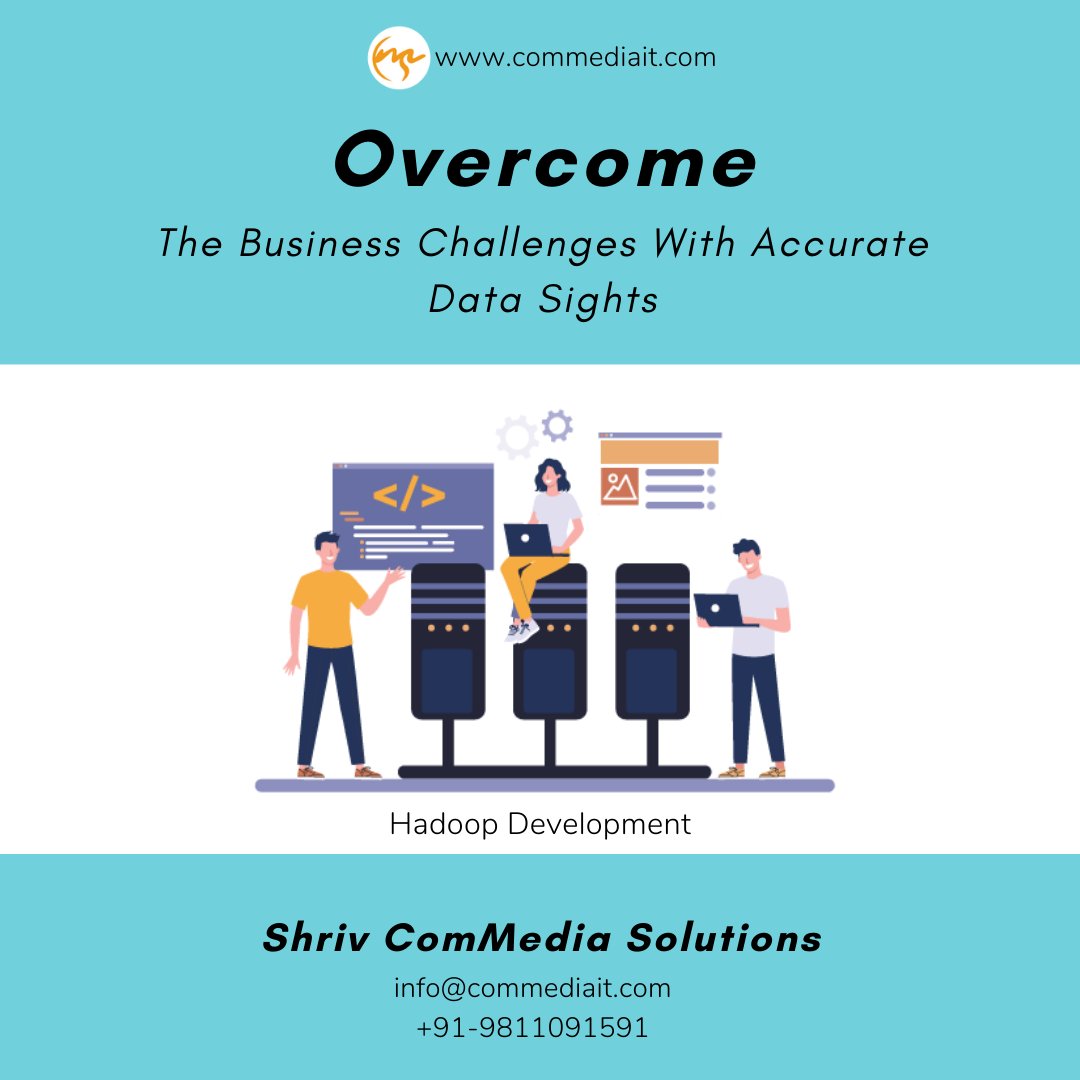 www.commediait.com

Overcome

The Business Challenges With Accurate Data Sights

</>

Hadoop Development

Shriv ComMedia Solutions

info@commediait.com
+91-9811091591